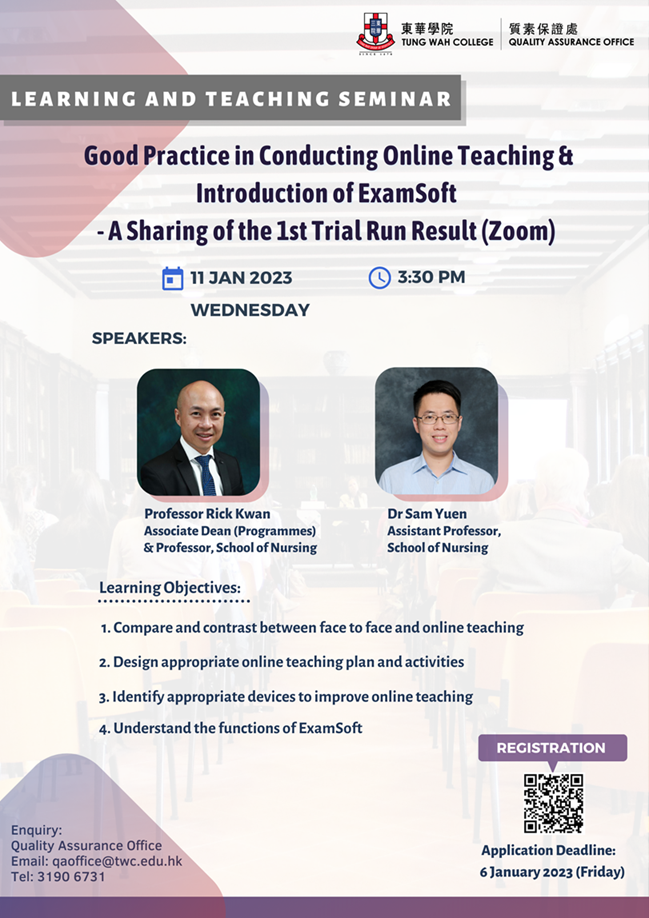 東華學院
TUNG WAH COLLEGE
SINCE 1870
質素保證處
QUALITY ASSURANCE OFFICE

LEARNING AND TEACHING SEMINAR

Good Practice in Conducting Online Teaching & Introduction of ExamSoft
- A Sharing of the 1st Trial Run Result (Zoom)

11 JAN 2023
WEDNESDAY

3:30 PM

SPEAKERS:

Professor Rick Kwan
Associate Dean (Programmes) & Professor, School of Nursing

Dr Sam Yuen
Assistant Professor, School of Nursing

Learning Objectives:

1. Compare and contrast between face to face and online teaching
2. Design appropriate online teaching plan and activities
3. Identify appropriate devices to improve online teaching
4. Understand the functions of ExamSoft

REGISTRATION

Application Deadline:
6 January 2023 (Friday)

Enquiry:
Quality Assurance Office
Email: qaoffice@twc.edu.hk
Tel: 3190 6731